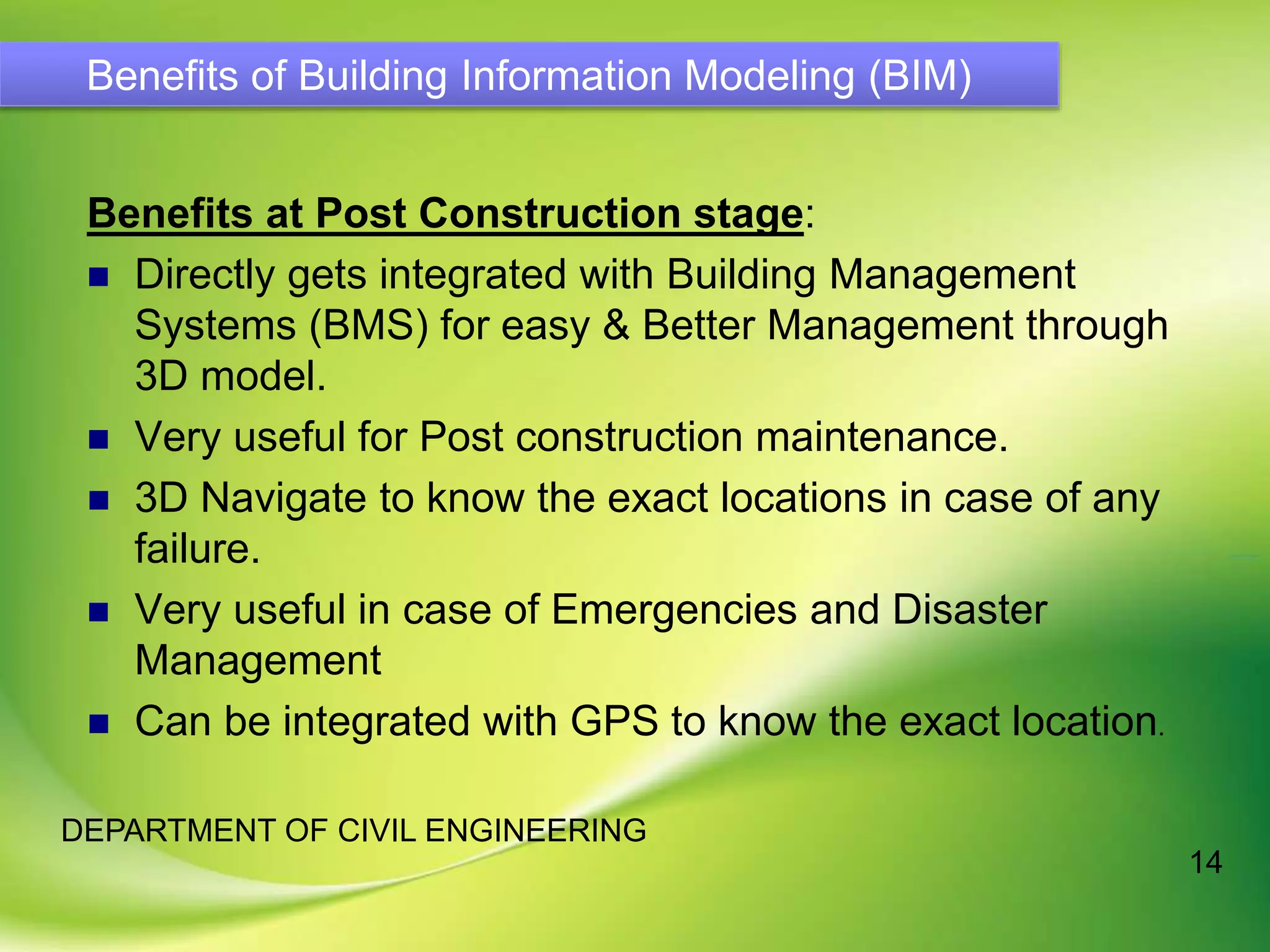 Benefits of Building Information Modeling (BIM)

Benefits at Post Construction stage:

- Directly gets integrated with Building Management Systems (BMS) for easy & Better Management through 3D model.
- Very useful for Post construction maintenance.
- 3D Navigate to know the exact locations in case of any failure.
- Very useful in case of Emergencies and Disaster Management
- Can be integrated with GPS to know the exact location.

DEPARTMENT OF CIVIL ENGINEERING

14